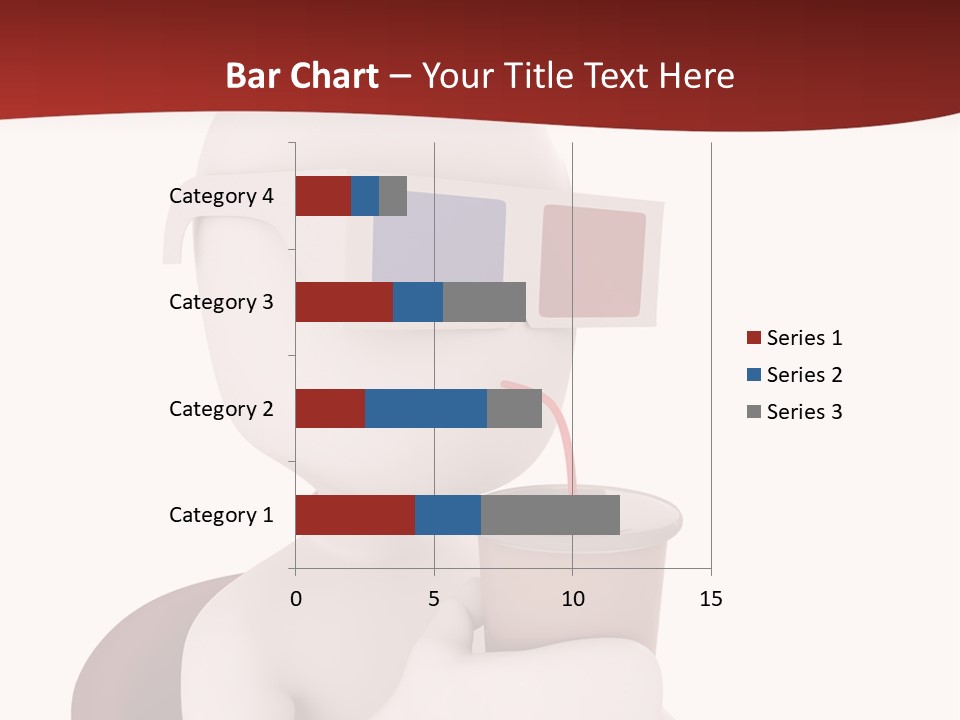 Bar Chart – Your Title Text Here

Category 4
Category 3
Category 2
Category 1

0
5
10
15

Series 1
Series 2
Series 3